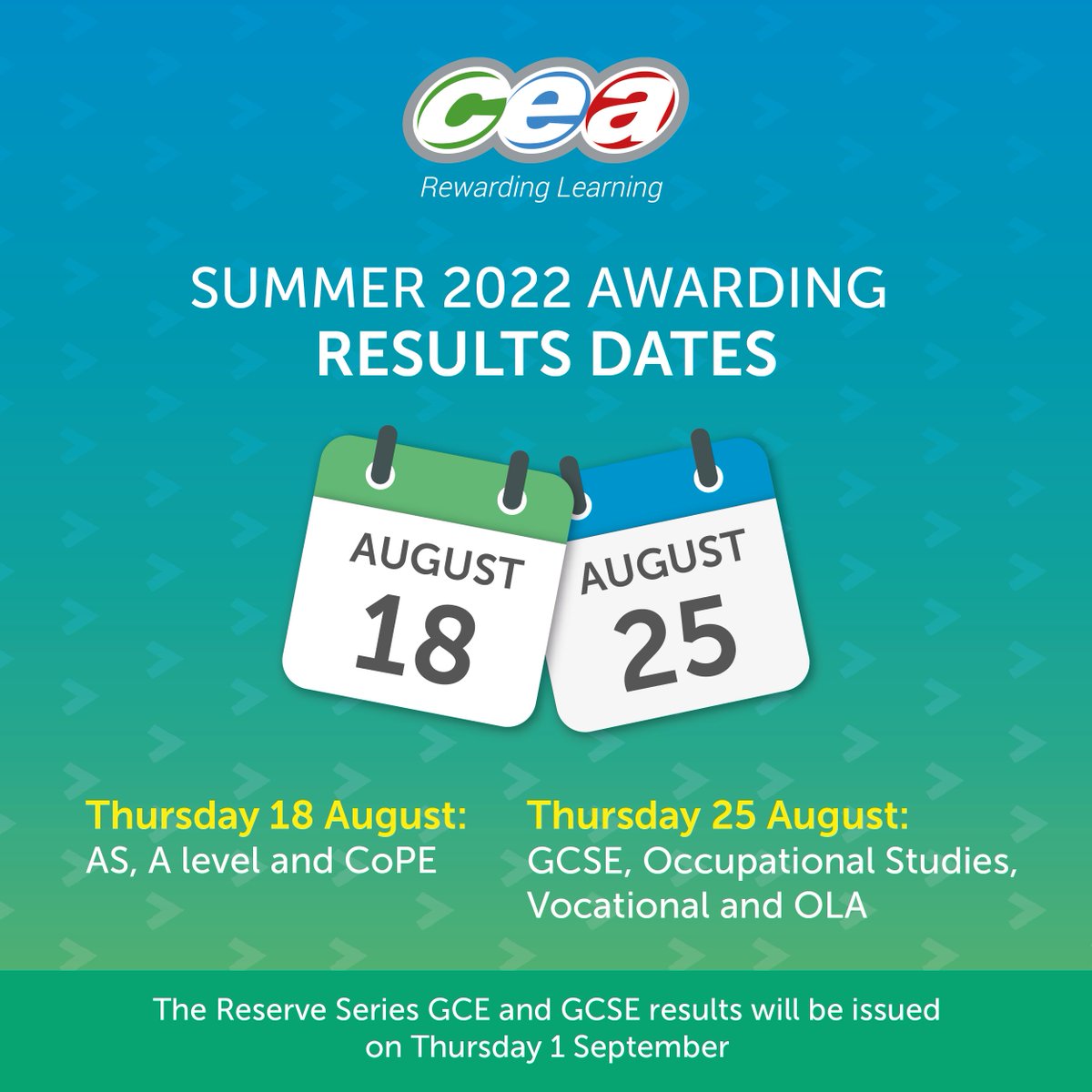 cea
Rewarding Learning

SUMMER 2022 AWARDING
RESULTS DATES

AUGUST
18

AUGUST
25

Thursday 18 August:
AS, A level and CoPE

Thursday 25 August:
GCSE, Occupational Studies, Vocational and OLA

The Reserve Series GCE and GCSE results will be issued on Thursday 1 September